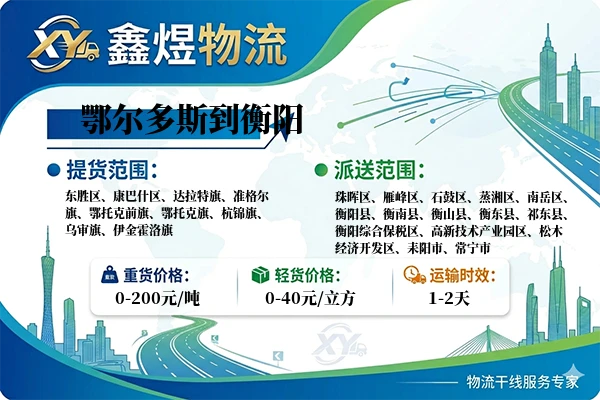 XY 鑫煜物流

鄂尔多斯到衡阳

提货范围：
东胜区、康巴什区、达拉特旗、准格尔旗、鄂托克前旗、鄂托克旗、杭锦旗、乌审旗、伊金霍洛旗

派送范围：
珠晖区、雁峰区、石鼓区、蒸湘区、南岳区、衡阳县、衡南县、衡山县、衡东县、祁东县、衡阳综合保税区、高新技术产业园区、松木经济开发区、耒阳市、常宁市

重货价格：
0-200元/吨

轻货价格：
0-40元/立方

运输时效：
1-2天

XY

物流干线服务专家